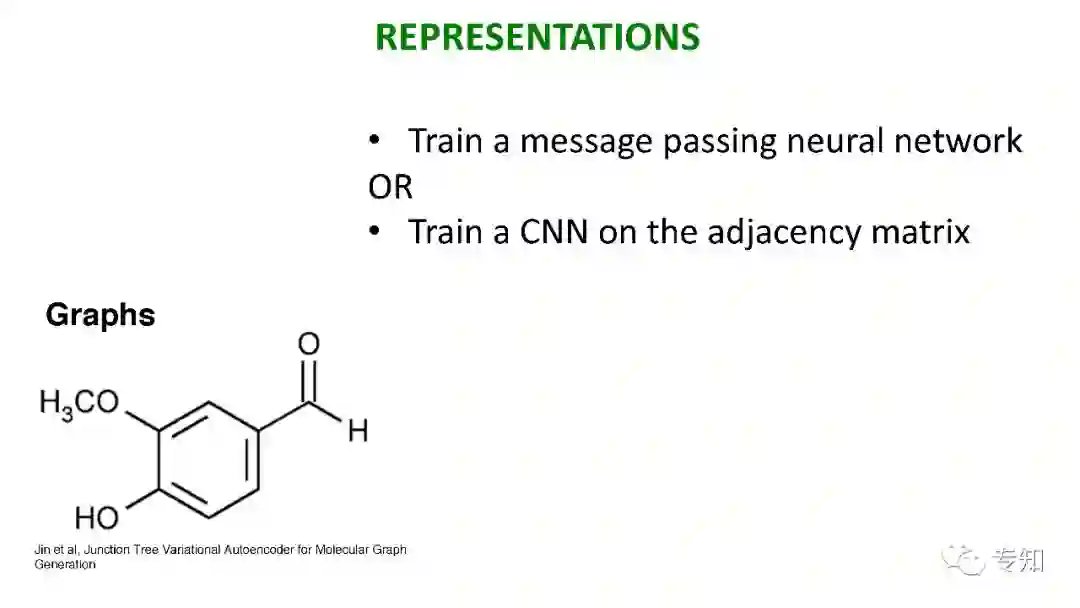 REPRESENTATIONS

• Train a message passing neural network
OR
• Train a CNN on the adjacency matrix

Graphs

O

$H_3CO$

H

HO

Jin et al, Junction Tree Variational Autoencoder for Molecular Graph Generation

专知